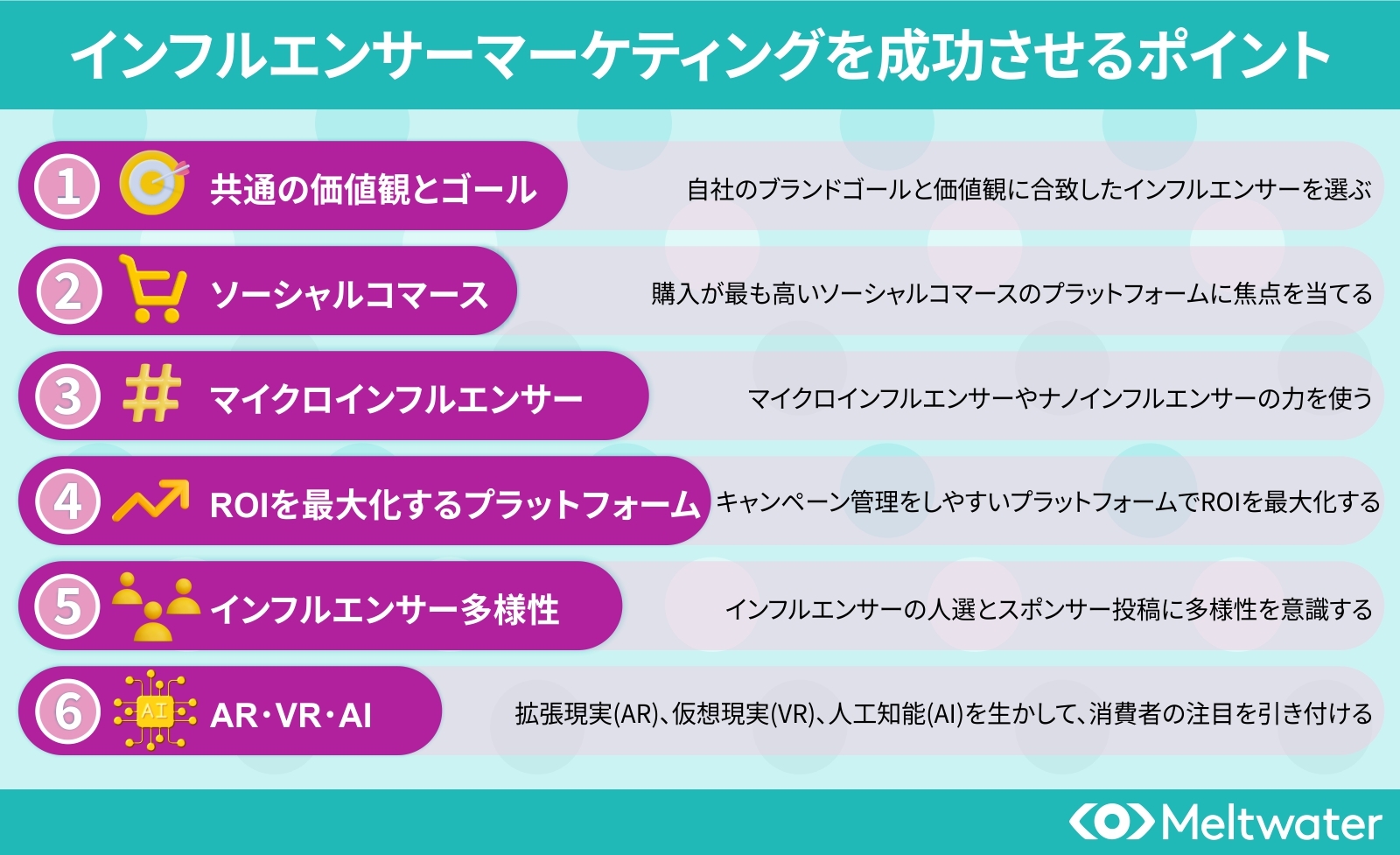 インフルエンサーマーケティングを成功させるポイント

1 共通の価値観とゴール

自社のブランドゴールと価値観に合致したインフルエンサーを選ぶ

2 ソーシャルコマース

購入が最も高いソーシャルコマースのプラットフォームに焦点を当てる

3 マイクロインフルエンサー

マイクロインフルエンサーやナノインフルエンサーの力を使う

4 ROIを最大化するプラットフォーム

キャンペーン管理をしやすいプラットフォームでROIを最大化する

5 インフルエンサー多様性

インフルエンサーの人選とスポンサー投稿に多様性を意識する

6 AI AR・VR・AI

拡張現実(AR)、仮想現実(VR)、人工知能(AI)を生かして、消費者の注目を引き付ける

Meltwater